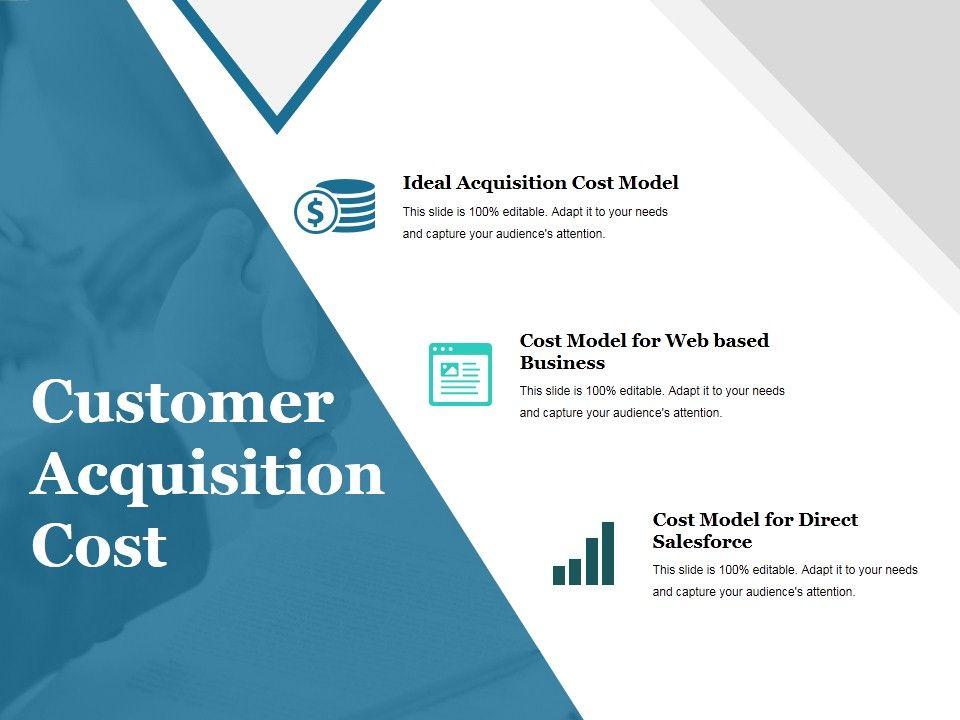 Customer Acquisition Cost

Ideal Acquisition Cost Model

This slide is 100% editable. Adapt it to your needs and capture your audience's attention.

Cost Model for Web based Business

This slide is 100% editable. Adapt it to your needs and capture your audience's attention.

Cost Model for Direct Salesforce

This slide is 100% editable. Adapt it to your needs and capture your audience's attention.